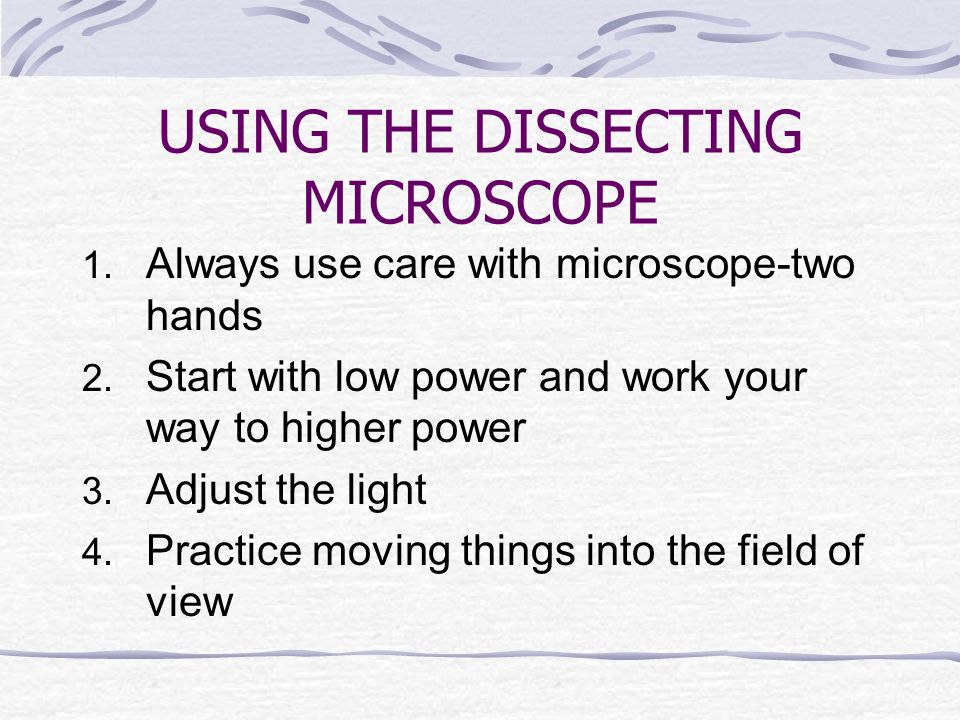 USING THE DISSECTING MICROSCOPE

1. Always use care with microscope-two hands
2. Start with low power and work your way to higher power
3. Adjust the light
4. Practice moving things into the field of view